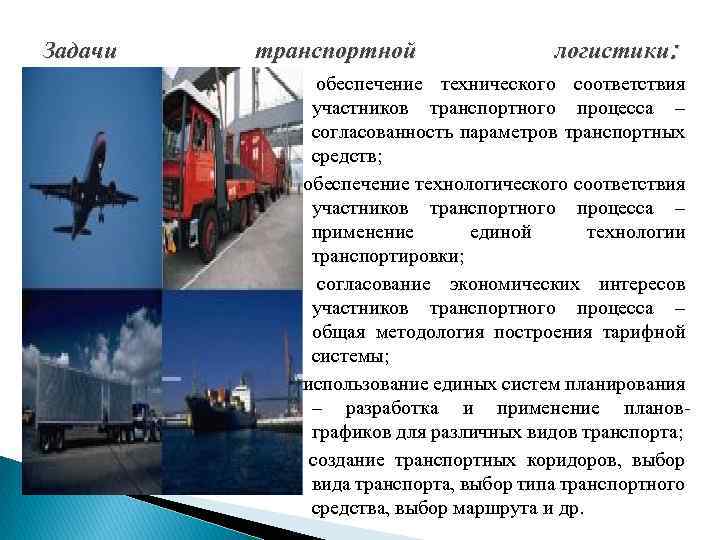 Задачи транспортной логистики:

обеспечение технического соответствия участников транспортного процесса – согласованность параметров транспортных средств;

обеспечение технологического соответствия участников транспортного процесса – применение единой технологии транспортировки;

согласование экономических интересов участников транспортного процесса – общая методология построения тарифной системы;

использование единых систем планирования – разработка и применение планов-графиков для различных видов транспорта;

создание транспортных коридоров, выбор вида транспорта, выбор типа транспортного средства, выбор маршрута и др.